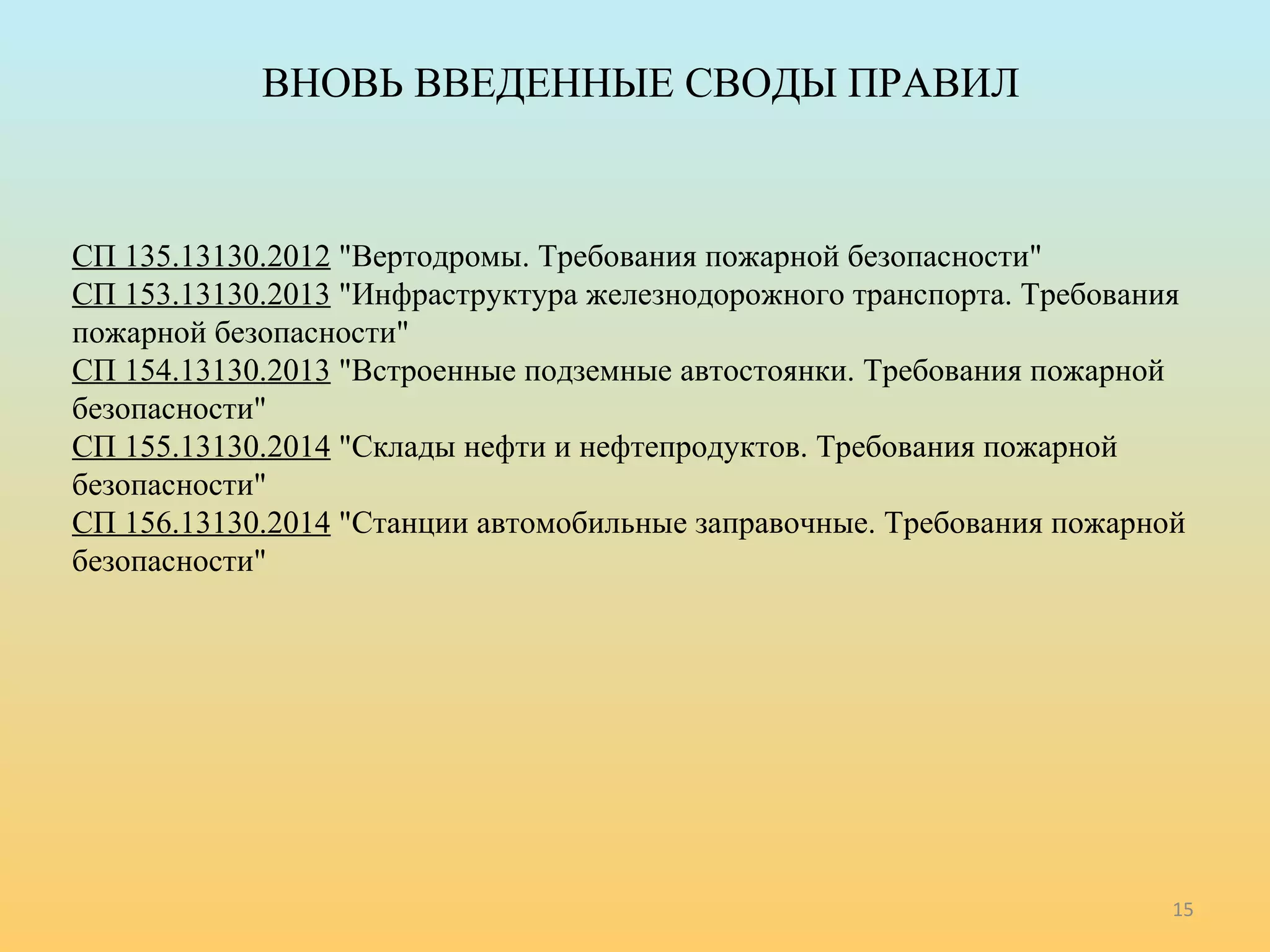 ВНОВЬ ВВЕДЕННЫЕ СВОДЫ ПРАВИЛ

СП 135.13130.2012 "Вертодромы. Требования пожарной безопасности"
СП 153.13130.2013 "Инфраструктура железнодорожного транспорта. Требования пожарной безопасности"
СП 154.13130.2013 "Встроенные подземные автостоянки. Требования пожарной безопасности"
СП 155.13130.2014 "Склады нефти и нефтепродуктов. Требования пожарной безопасности"
СП 156.13130.2014 "Станции автомобильные заправочные. Требования пожарной безопасности"

15